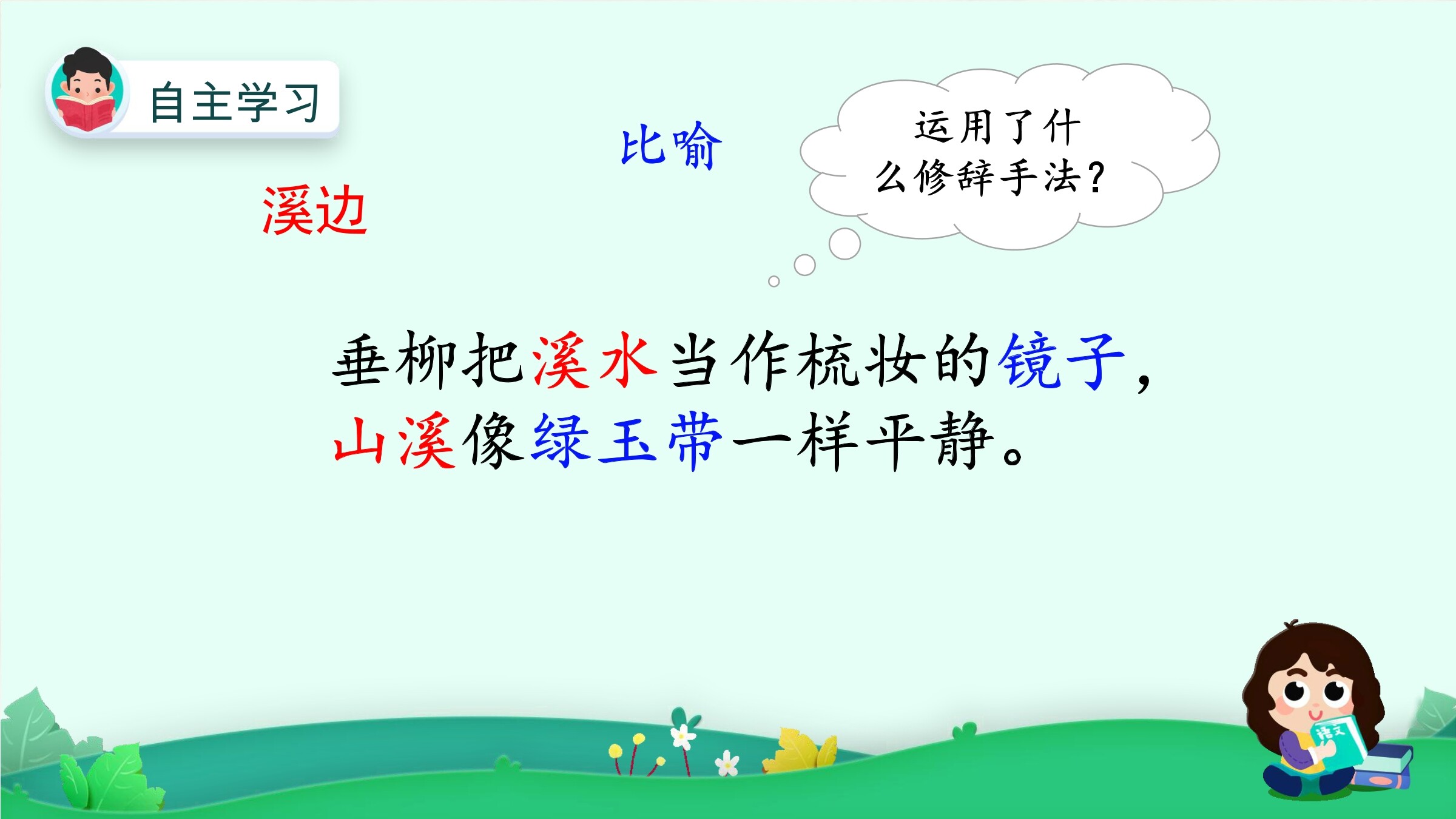 自主学习

比喻

运用了什么修辞手法？

溪边

垂柳把溪水当作梳妆的镜子，山溪像绿玉带一样平静。

语文